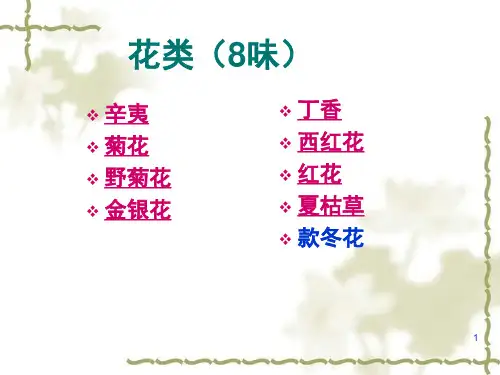 花类（8味）

❖ 辛夷
❖ 菊花
❖ 野菊花
❖ 金银花

❖ 丁香
❖ 西红花
❖ 红花
❖ 夏枯草
❖ 款冬花

1